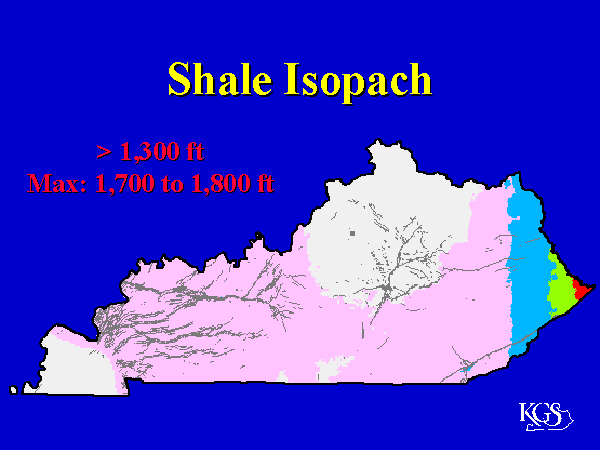 Shale Isopach

> 1,300 ft
Max: 1,700 to 1,800 ft

KGS